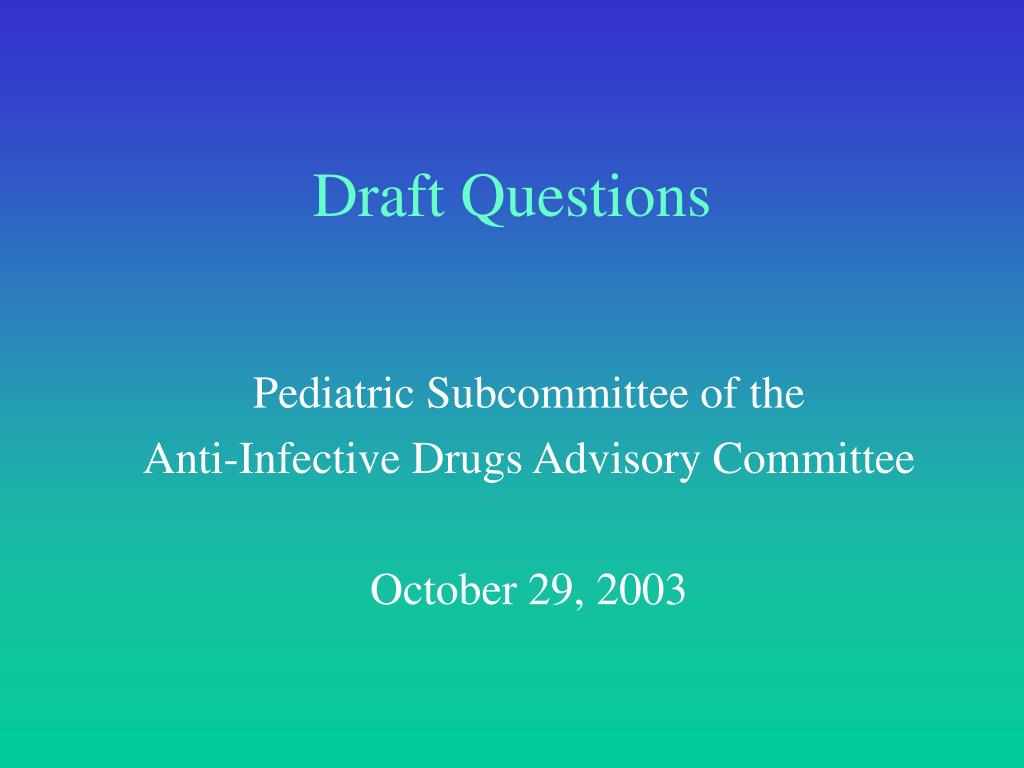 Draft Questions

Pediatric Subcommittee of the
Anti-Infective Drugs Advisory Committee

October 29, 2003